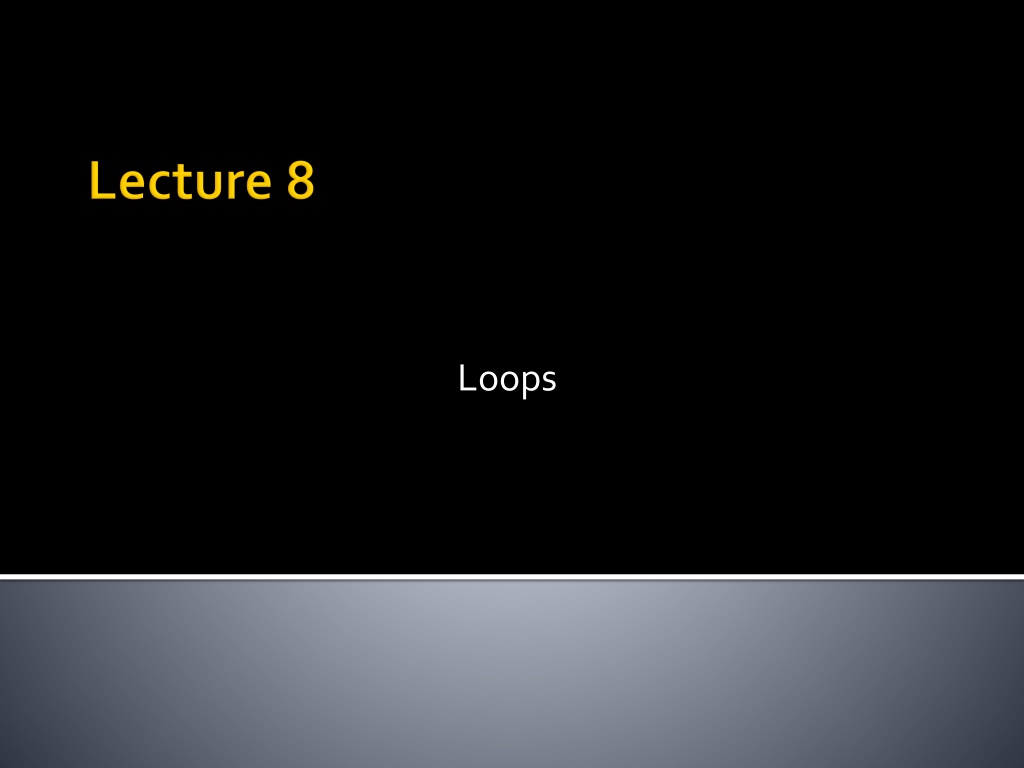 Lecture 8

Loops